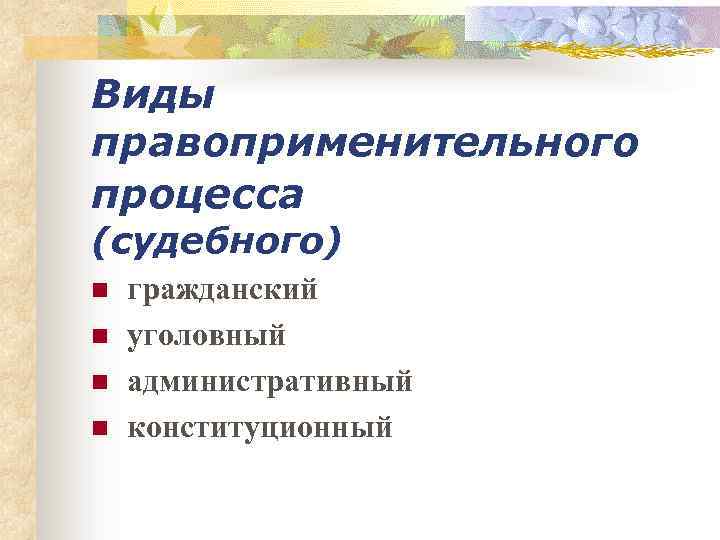 Виды правоприменительного процесса (судебного)

- гражданский
- уголовный
- административный
- конституционный